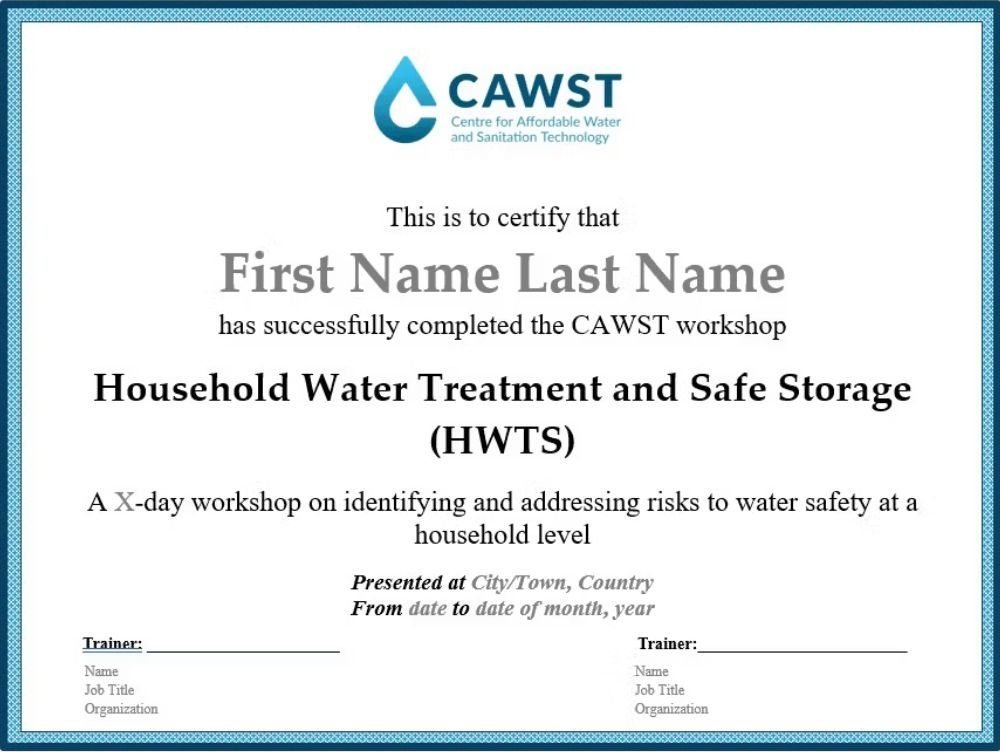 CAWST
Centre for Affordable Water and Sanitation Technology

This is to certify that

First Name Last Name

has successfully completed the CAWST workshop

Household Water Treatment and Safe Storage (HWTS)

A X-day workshop on identifying and addressing risks to water safety at a household level

Presented at City/Town, Country
From date to date of month, year

Trainer: ____________________
Name
Job Title
Organization

Trainer:____________________
Name
Job Title
Organization